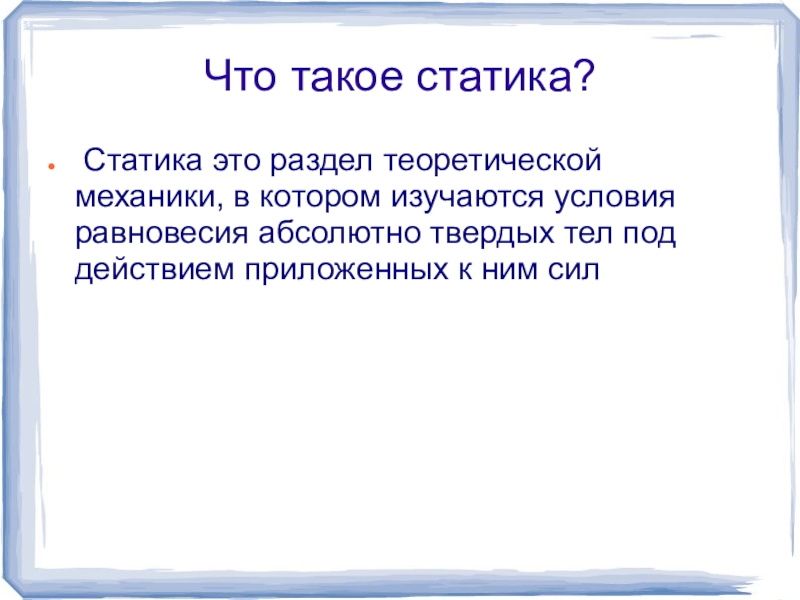 Что такое статика?

● Статика это раздел теоретической механики, в котором изучаются условия равновесия абсолютно твердых тел под действием приложенных к ним сил